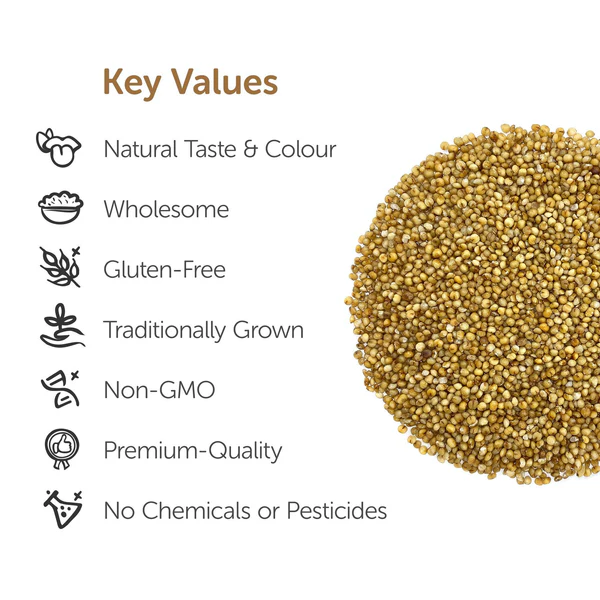 Key Values

Natural Taste & Colour

Wholesome

Gluten-Free

Traditionally Grown

Non-GMO

Premium-Quality

No Chemicals or Pesticides